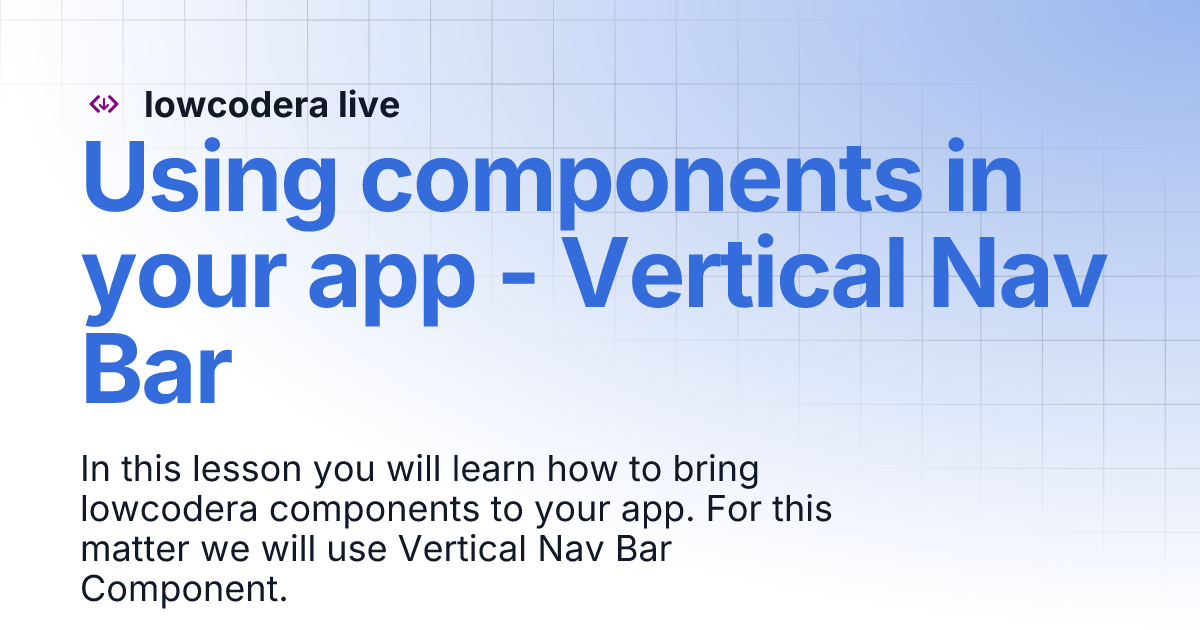 lowcodera live

Using components in your app - Vertical Nav Bar

In this lesson you will learn how to bring lowcodera components to your app. For this matter we will use Vertical Nav Bar Component.